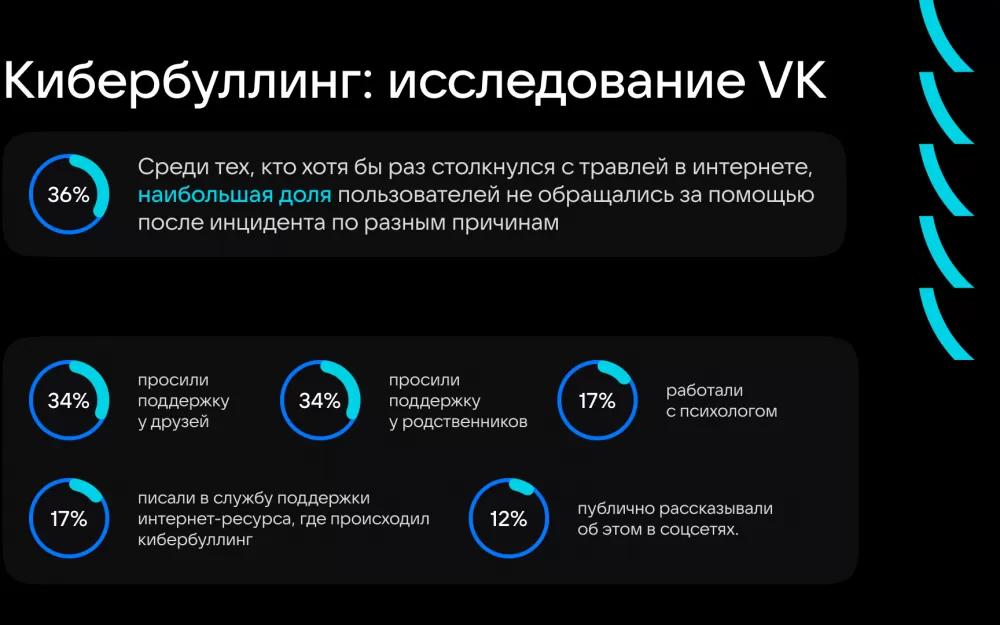 Кибербуллинг: исследование VK

36%

Среди тех, кто хотя бы раз столкнулся с травлей в интернете, наибольшая доля пользователей не обращались за помощью после инцидента по разным причинам

34%

просили поддержку у друзей

34%

просили поддержку у родственников

17%

работали с психологом

17%

писали в службу поддержки интернет-ресурса, где происходил кибербуллинг

12%

публично рассказывали об этом в соцсетях.